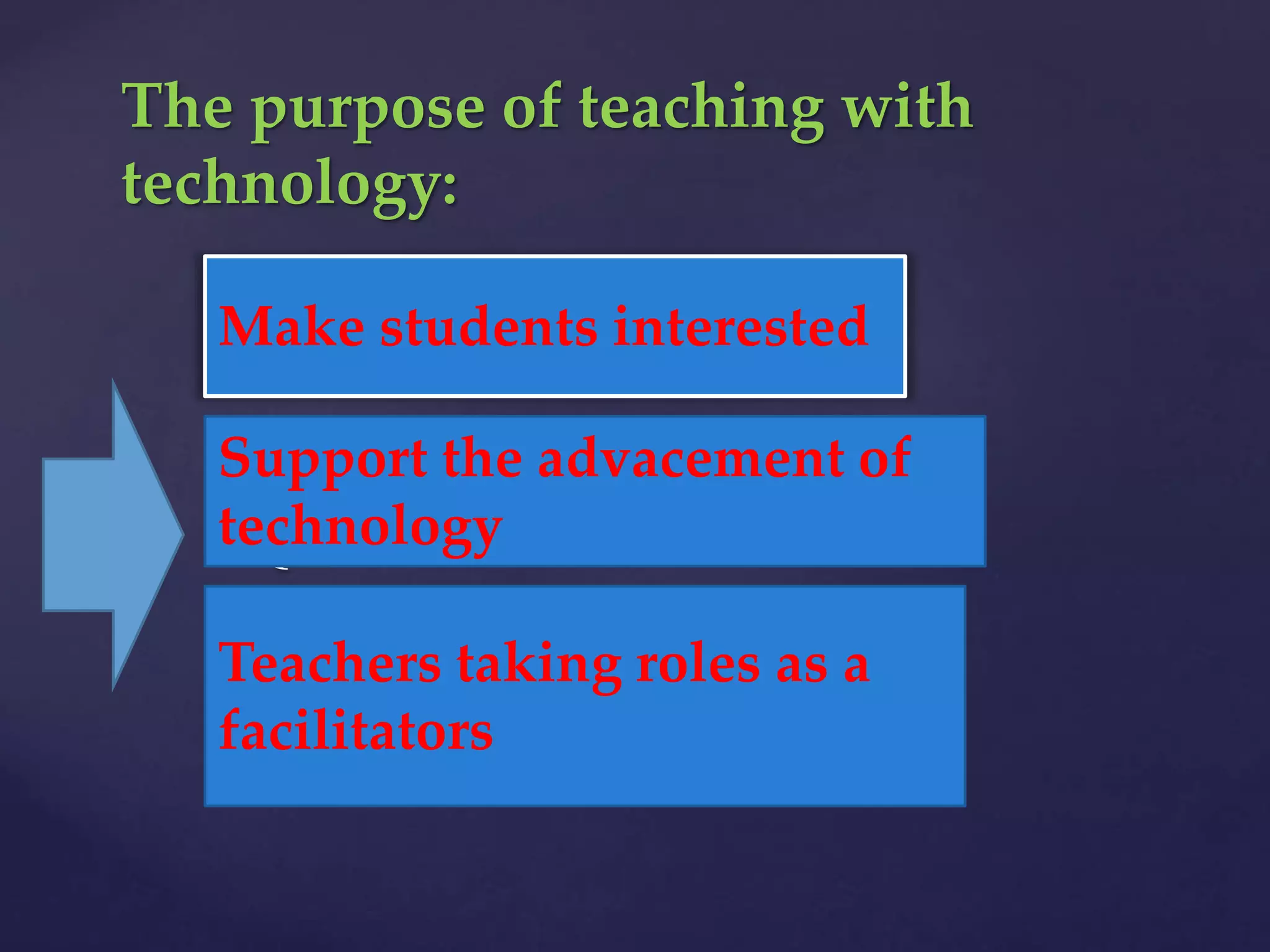 The purpose of teaching with technology:

Make students interested

Support the advacement of technology

Teachers taking roles as a facilitators